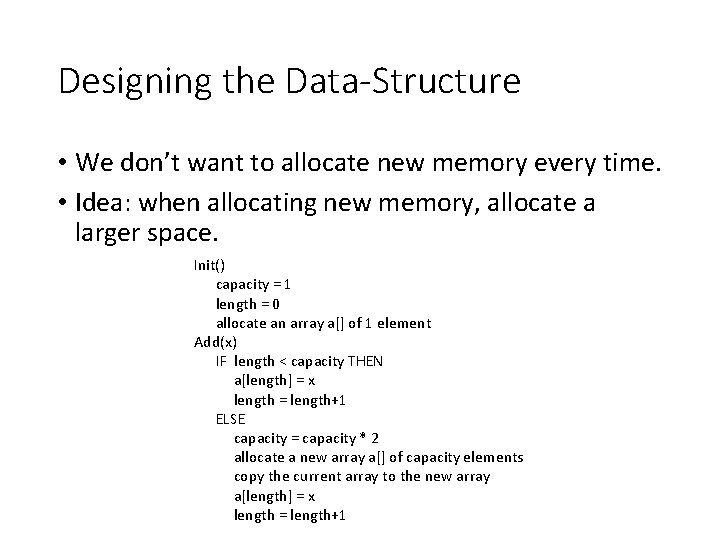 Designing the Data-Structure

• We don't want to allocate new memory every time.

• Idea: when allocating new memory, allocate a larger space.

Init()
capacity = 1
length = 0
allocate an array a[] of 1 element
Add(x)
IF length < capacity THEN
a[length] = x
length = length+1
ELSE
capacity = capacity * 2
allocate a new array a[] of capacity elements
copy the current array to the new array
a[length] = x
length = length+1